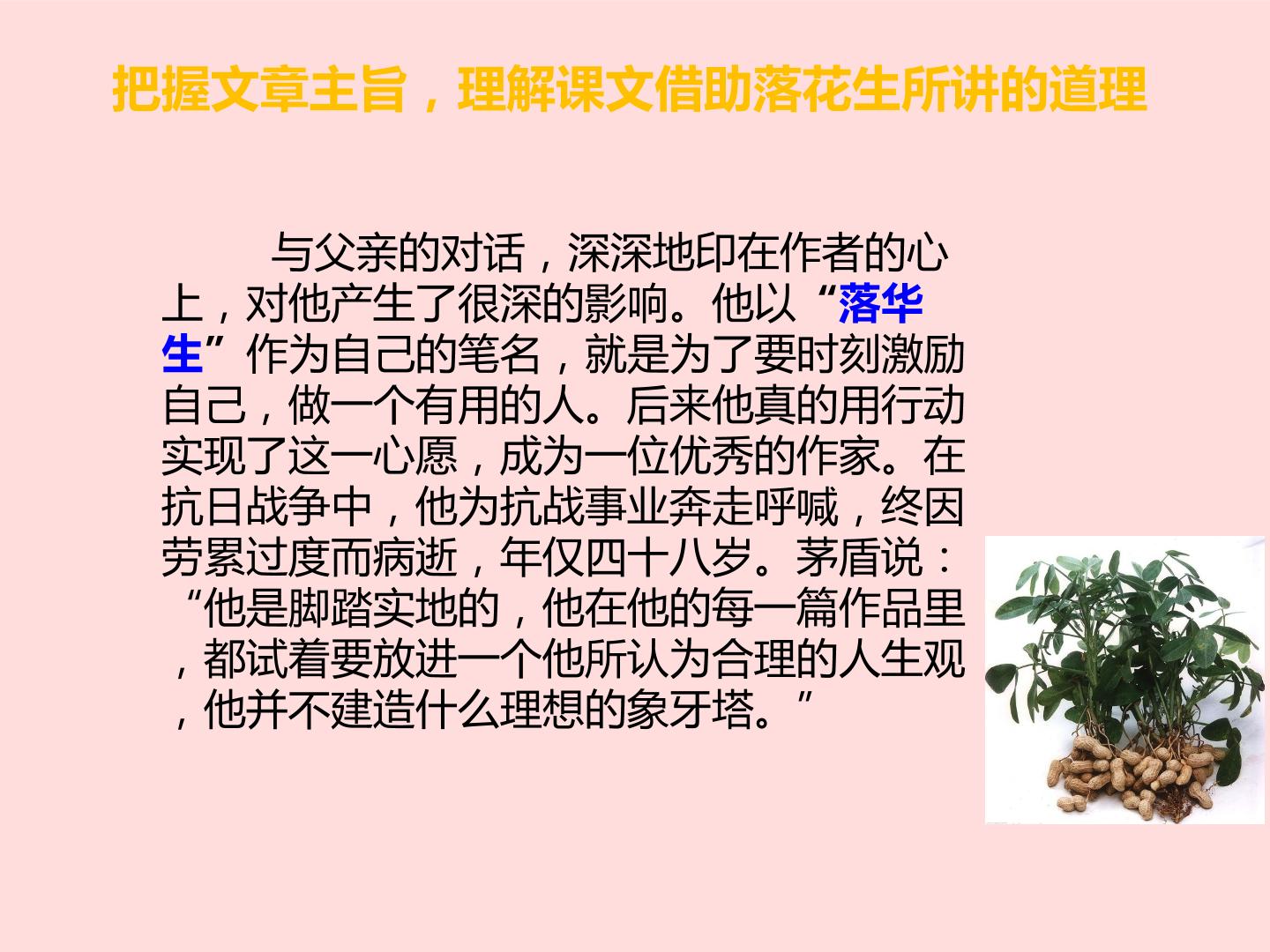 把握文章主旨，理解课文借助落花生所讲的道理

与父亲的对话，深深地印在作者的心上，对他产生了很深的影响。他以“落华生”作为自己的笔名，就是为了要时刻激励自己，做一个有用的人。后来他真的用行动实现了这一心愿，成为一位优秀的作家。在抗日战争中，他为抗战事业奔走呼喊，终因劳累过度而病逝，年仅四十八岁。茅盾说：“他是脚踏实地的，他在他的每一篇作品里，都试着要放进一个他所认为合理的人生观，他并不建造什么理想的象牙塔。”